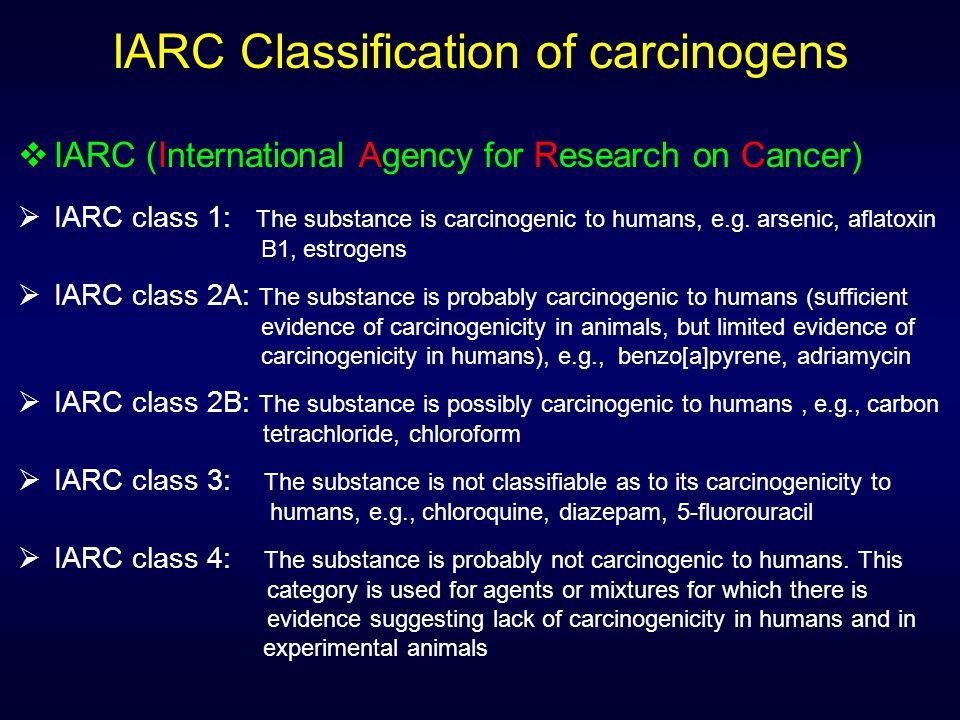 IARC Classification of carcinogens

❖ IARC (International Agency for Research on Cancer)

➢ IARC class 1: The substance is carcinogenic to humans, e.g. arsenic, aflatoxin B1, estrogens

➢ IARC class 2A: The substance is probably carcinogenic to humans (sufficient evidence of carcinogenicity in animals, but limited evidence of carcinogenicity in humans), e.g., benzo[a]pyrene, adriamycin

➢ IARC class 2B: The substance is possibly carcinogenic to humans , e.g., carbon tetrachloride, chloroform

➢ IARC class 3: The substance is not classifiable as to its carcinogenicity to humans, e.g., chloroquine, diazepam, 5-fluorouracil

➢ IARC class 4: The substance is probably not carcinogenic to humans. This category is used for agents or mixtures for which there is evidence suggesting lack of carcinogenicity in humans and in experimental animals